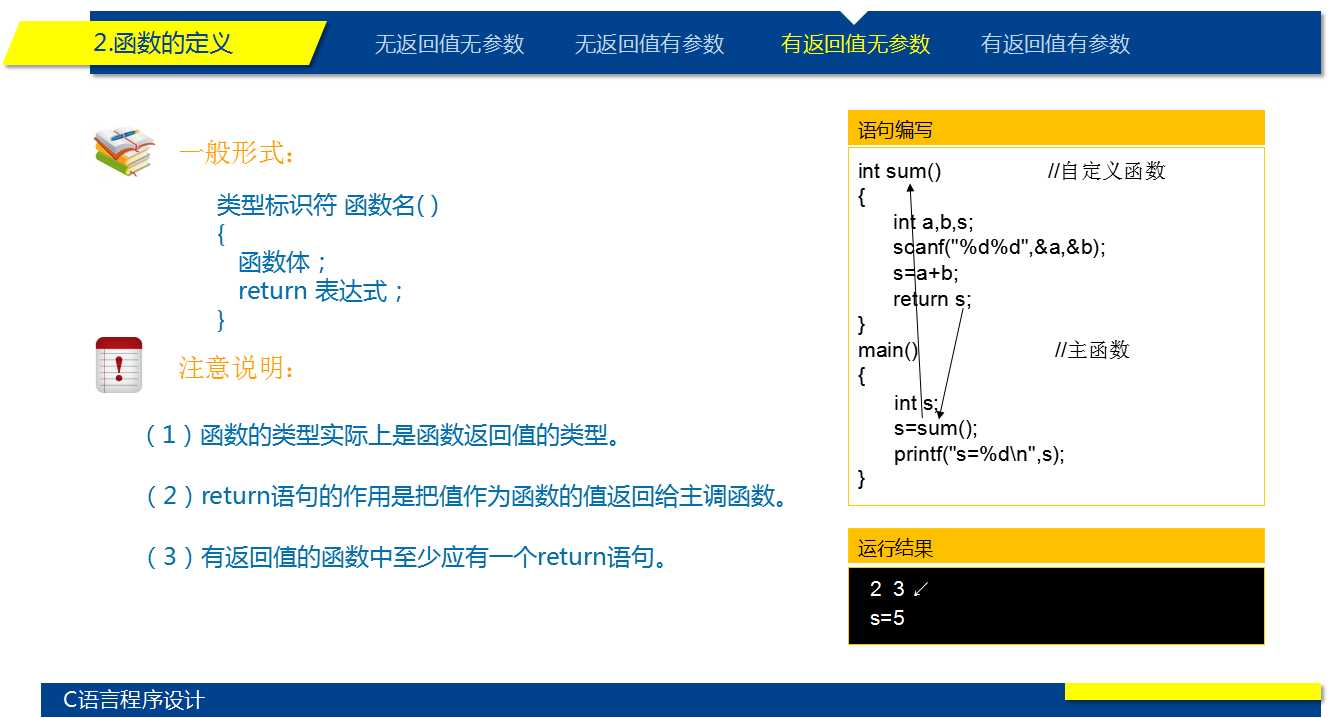 2.函数的定义

无返回值无参数　无返回值有参数　有返回值无参数　有返回值有参数

一般形式：

类型标识符 函数名( )
{
函数体；
return 表达式；
}

注意说明：

（1）函数的类型实际上是函数返回值的类型。

（2）return语句的作用是把值作为函数的值返回给主调函数。

（3）有返回值的函数中至少应有一个return语句。

语句编写

int sum() //自定义函数
{
int a,b,s;
scanf("%d%d",&a,&b);
s=a+b;
return s;
}
main() //主函数
{
int s;
s=sum();
printf("s=%d\n",s);
}

运行结果

2 3 ↙
s=5

C语言程序设计